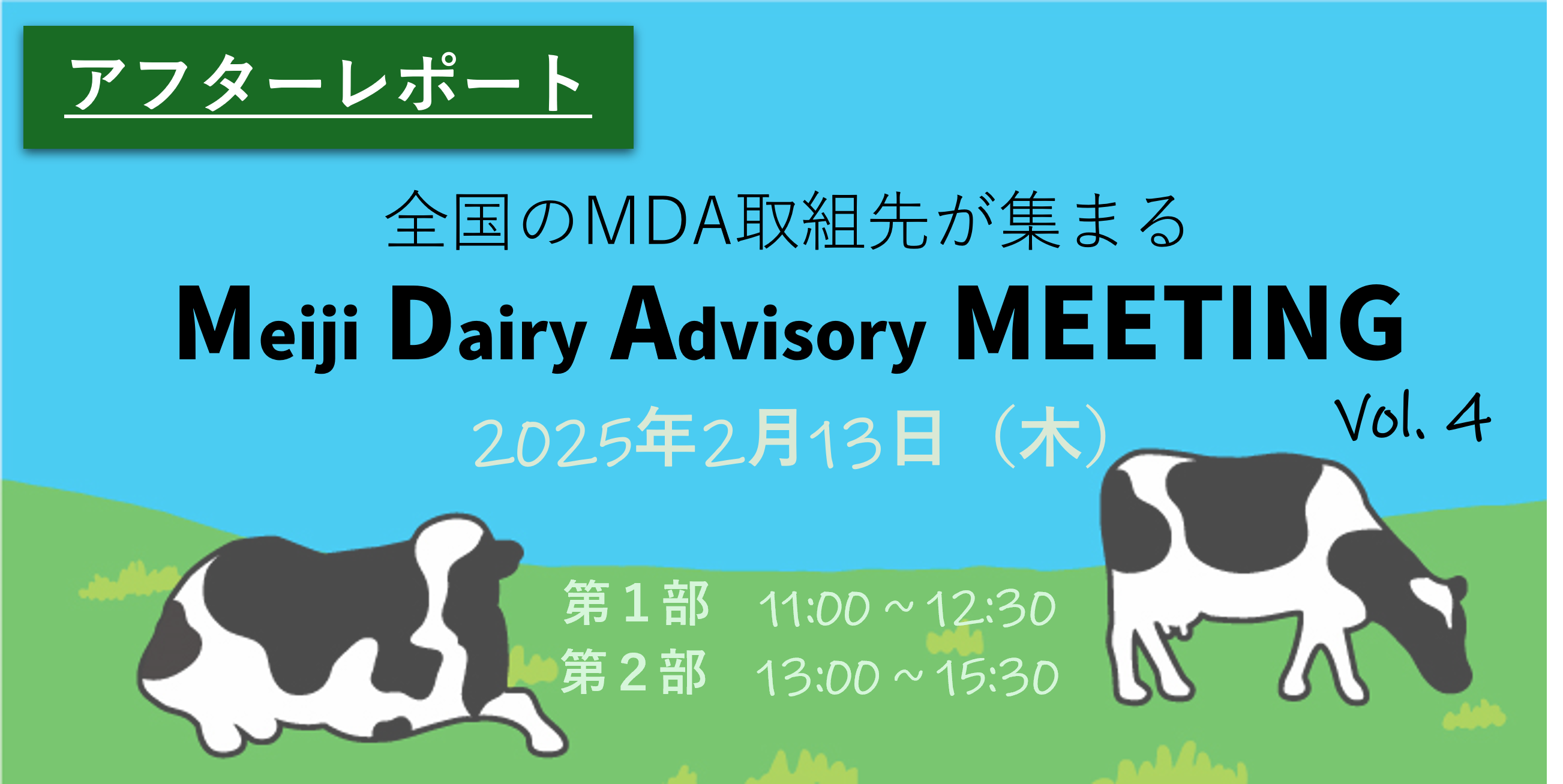 アフターレポート

全国のMDA取組先が集まる

Meiji Dairy Advisory MEETING

Vol. 4

2025年2月13日（木）

第１部　11:00～12:30
第２部　13:00～15:30